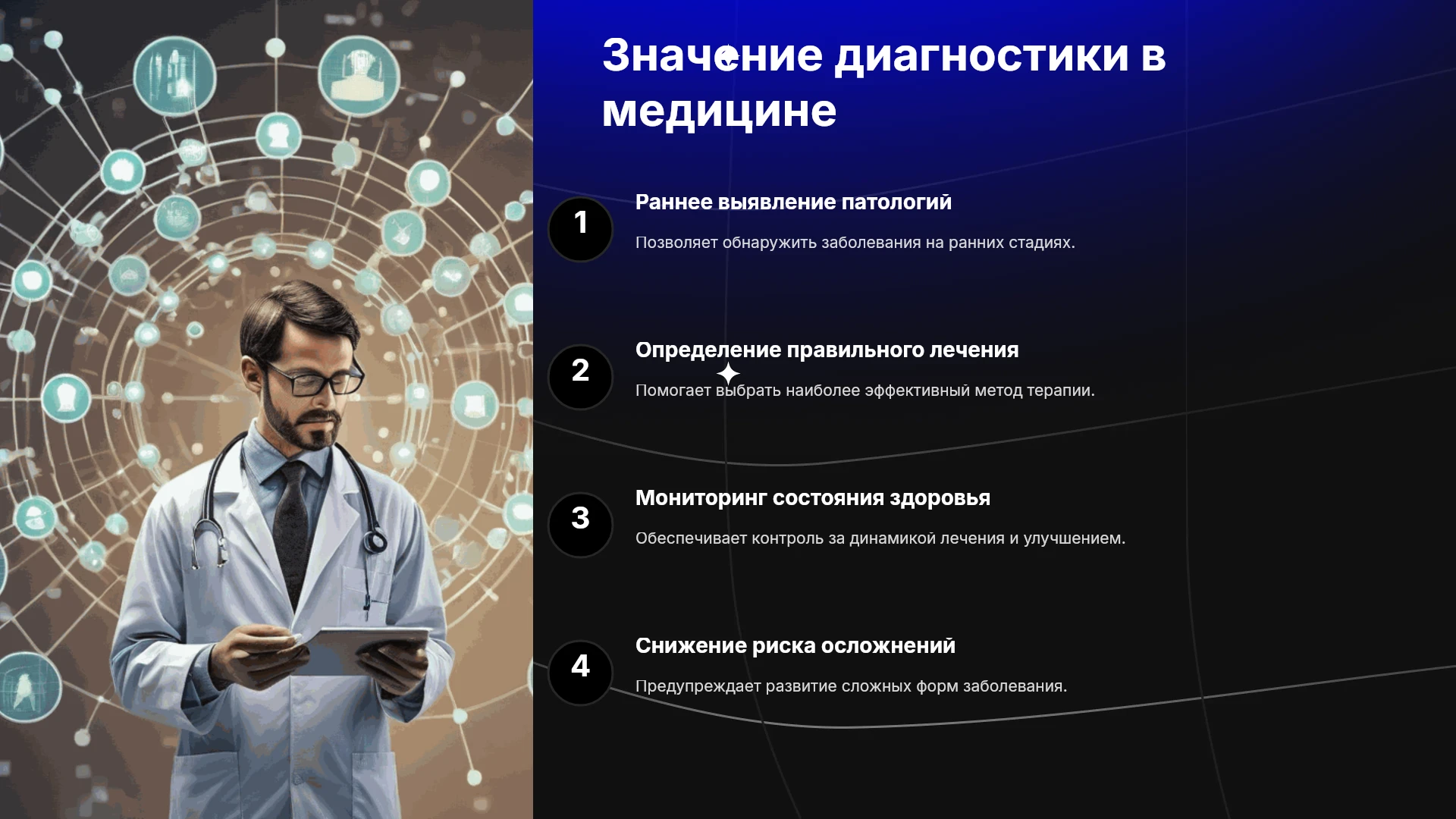 Значение диагностики в медицине

1

Раннее выявление патологий

Позволяет обнаружить заболевания на ранних стадиях.

2

Определение правильного лечения

Помогает выбрать наиболее эффективный метод терапии.

3

Мониторинг состояния здоровья

Обеспечивает контроль за динамикой лечения и улучшением.

4

Снижение риска осложнений

Предупреждает развитие сложных форм заболевания.